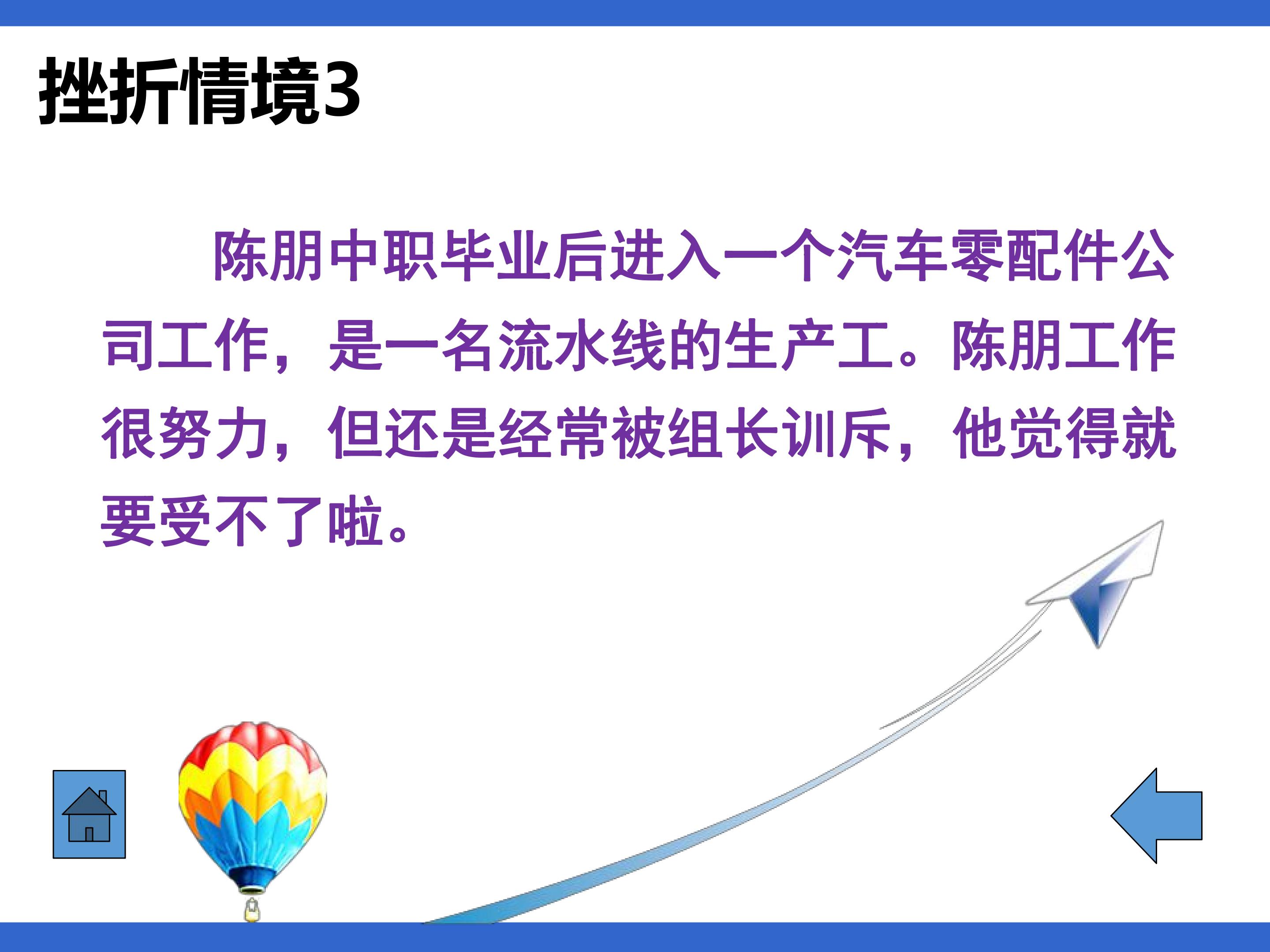 挫折情境3

陈朋中职毕业后进入一个汽车零配件公司工作，是一名流水线的生产工。陈朋工作很努力，但还是经常被组长训斥，他觉得就要受不了啦。